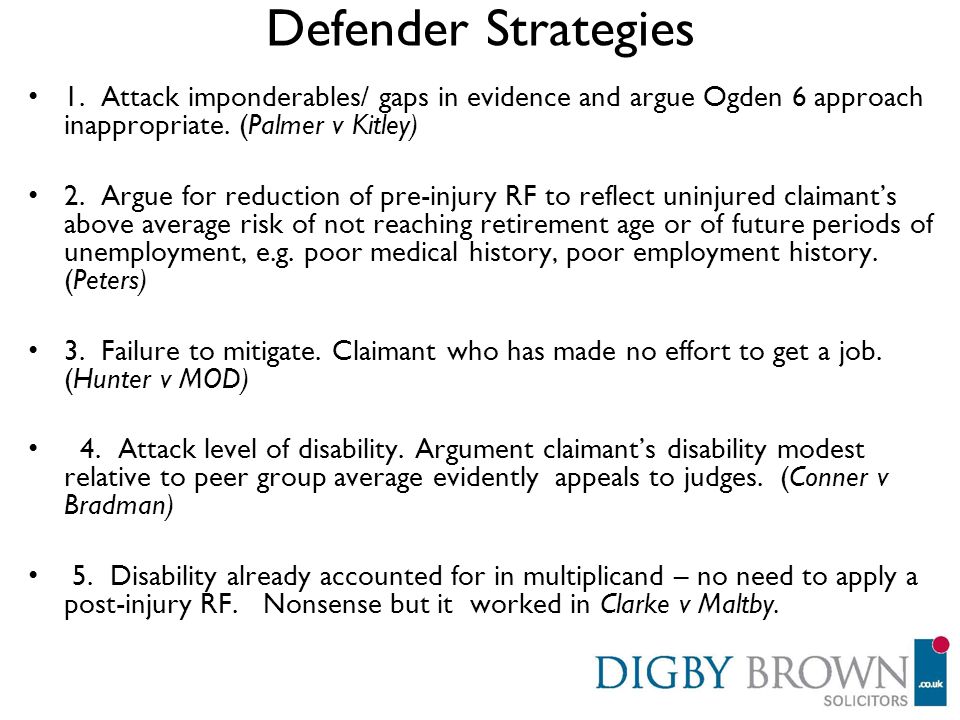 Defender Strategies

• 1. Attack imponderables/ gaps in evidence and argue Ogden 6 approach inappropriate. (Palmer v Kitley)

• 2. Argue for reduction of pre-injury RF to reflect uninjured claimant's above average risk of not reaching retirement age or of future periods of unemployment, e.g. poor medical history, poor employment history. (Peters)

• 3. Failure to mitigate. Claimant who has made no effort to get a job. (Hunter v MOD)

• 4. Attack level of disability. Argument claimant's disability modest relative to peer group average evidently appeals to judges. (Conner v Bradman)

• 5. Disability already accounted for in multiplicand – no need to apply a post-injury RF. Nonsense but it worked in Clarke v Maltby.

DIGBY BROWN SOLICITORS .co.uk